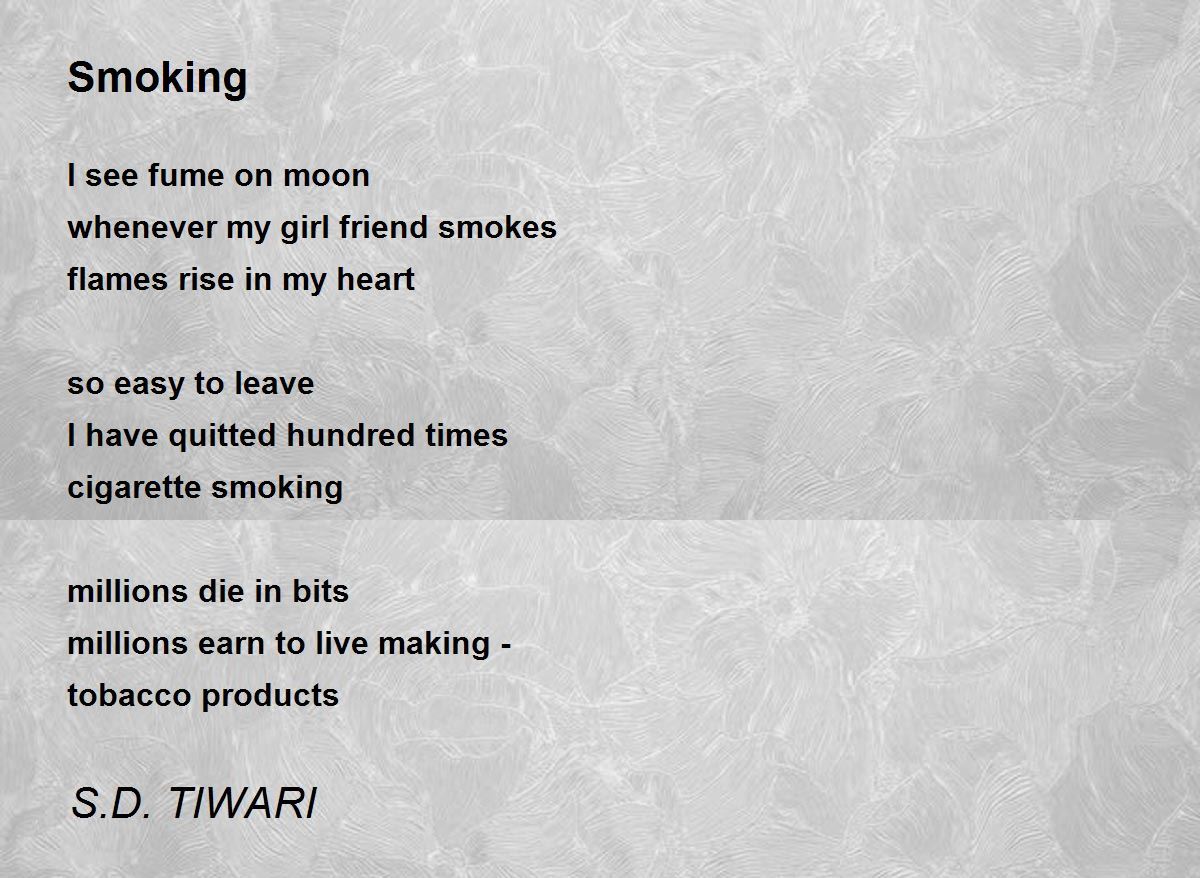 Smoking

I see fume on moon
whenever my girl friend smokes
flames rise in my heart

so easy to leave
I have quitted hundred times
cigarette smoking

millions die in bits
millions earn to live making -
tobacco products

S.D. TIWARI